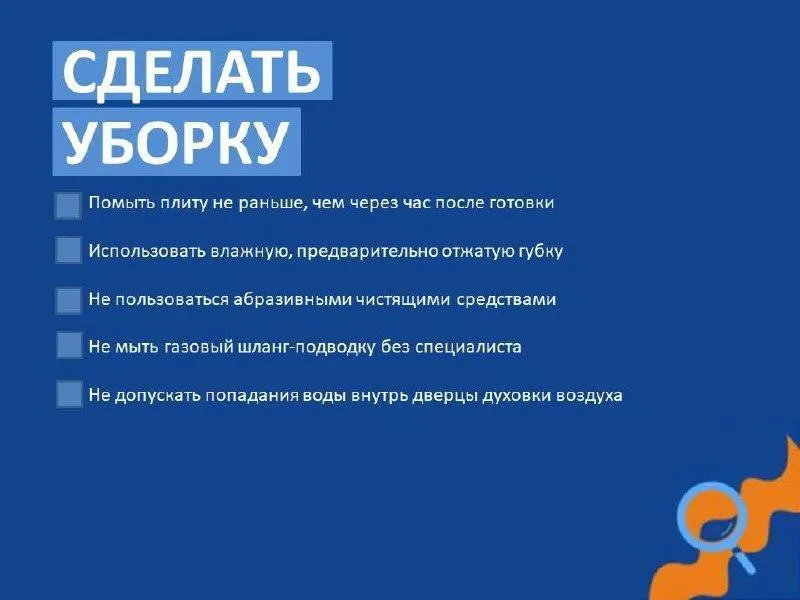 СДЕЛАТЬ
УБОРКУ

Помыть плиту не раньше, чем через час после готовки

Использовать влажную, предварительно отжатую губку

Не пользоваться абразивными чистящими средствами

Не мыть газовый шланг-подводку без специалиста

Не допускать попадания воды внутрь дверцы духовки воздуха